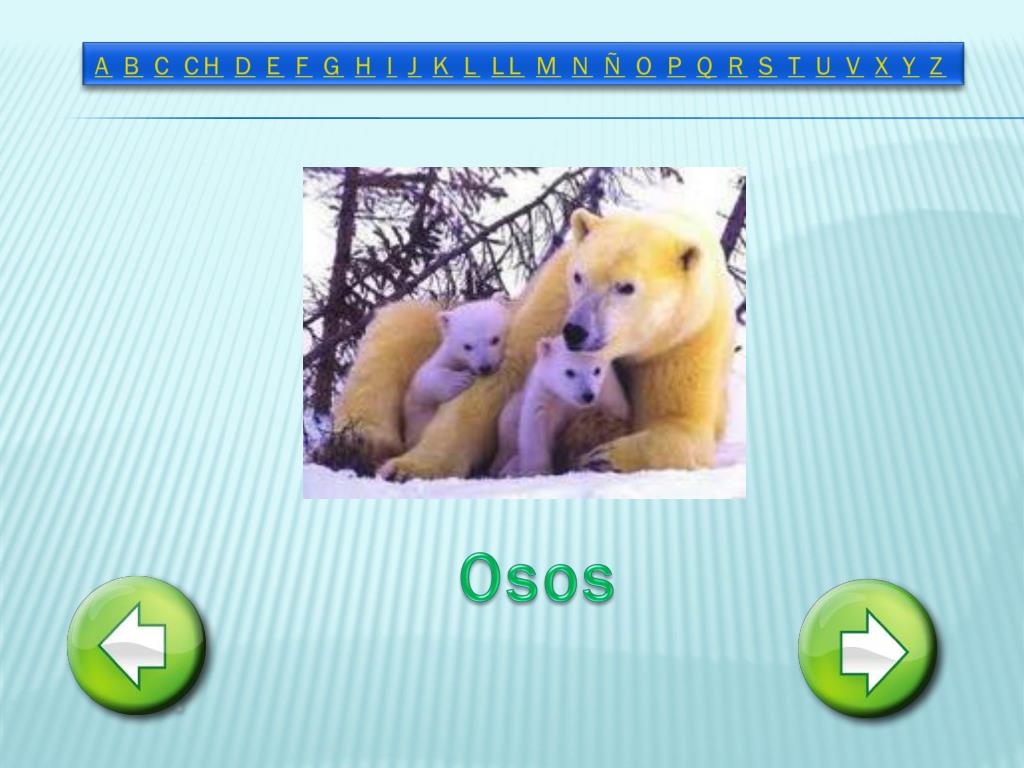 A B C CH D E F G H I J K L LL M N Ñ O P Q R S T U V X Y Z

Osos